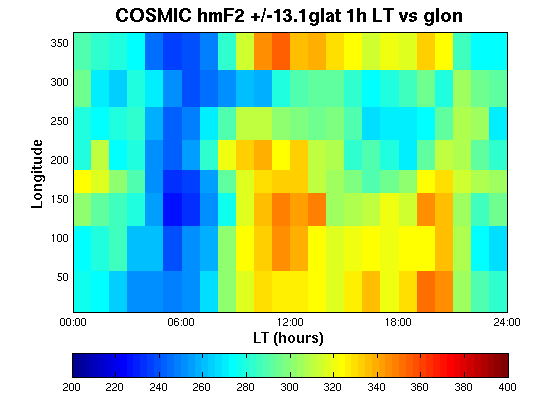 COSMIC hmF2 +/-13.1glat 1h LT vs glon

Longitude

350
300
250
200
150
100
50

00:00
06:00
12:00
18:00
24:00

LT (hours)

200
220
240
260
280
300
320
340
360
380
400